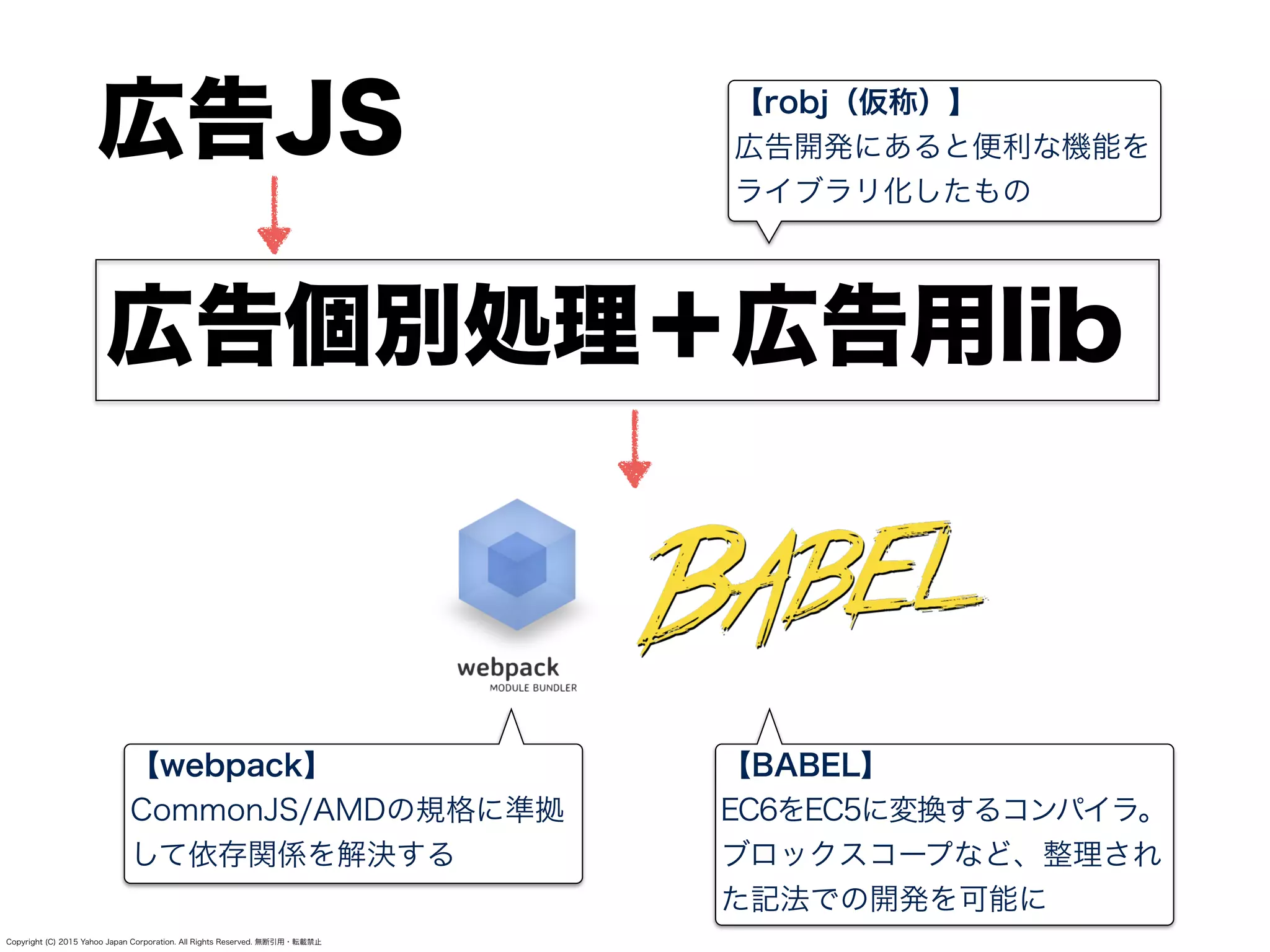 広告JS

【robj（仮称）】
広告開発にあると便利な機能をライブラリ化したもの

広告個別処理＋広告用lib

webpack
MODULE BUNDLER

BABEL

【webpack】
CommonJS/AMDの規格に準拠して依存関係を解決する

【BABEL】
EC6をEC5に変換するコンパイラ。ブロックスコープなど、整理された記法での開発を可能に

Copyright (C) 2015 Yahoo Japan Corporation. All Rights Reserved. 無断引用・転載禁止